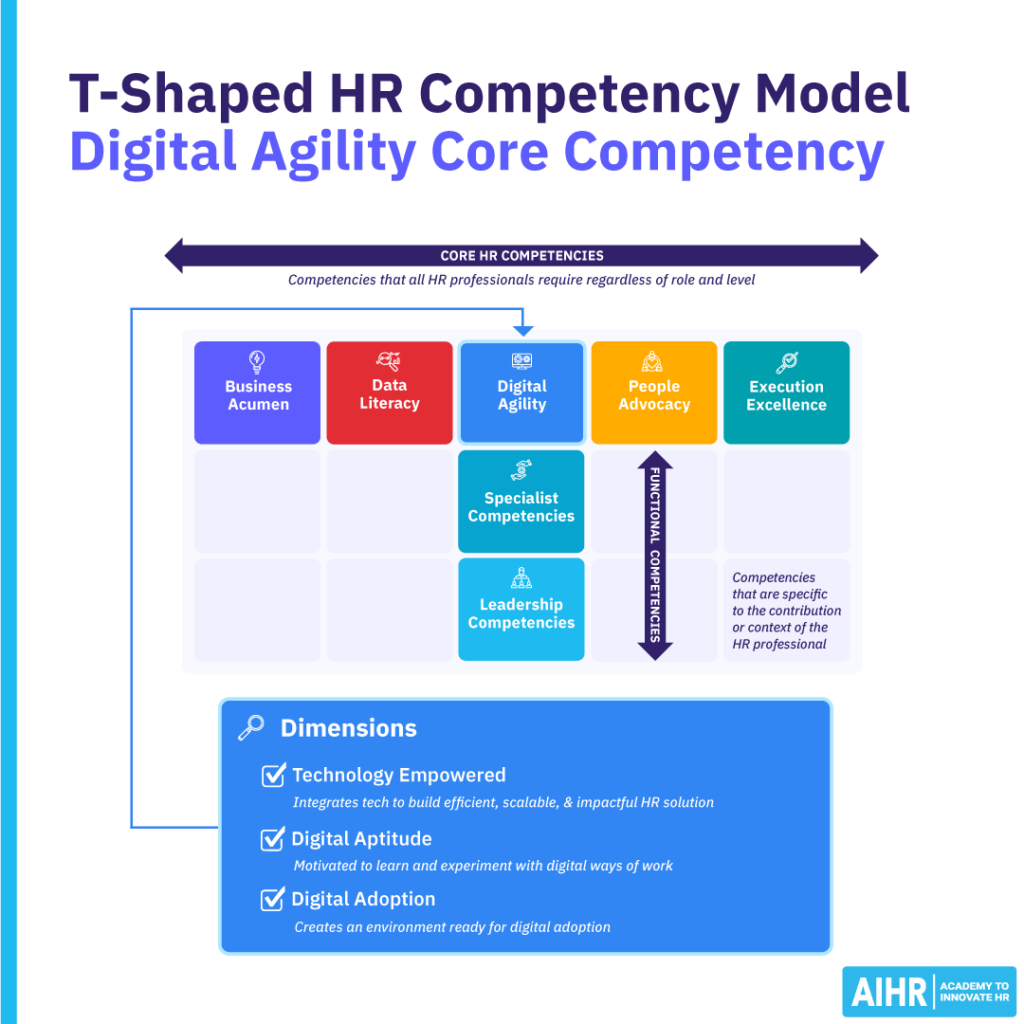 T-Shaped HR Competency Model
Digital Agility Core Competency

CORE HR COMPETENCIES
Competencies that all HR professionals require regardless of role and level

Business Acumen

Data Literacy

Digital Agility

People Advocacy

Execution Excellence

Specialist Competencies

Leadership Competencies

FUNCTIONAL COMPETENCIES

Competencies that are specific to the contribution or context of the HR professional

Dimensions

Technology Empowered
Integrates tech to build efficient, scalable, & impactful HR solution

Digital Aptitude
Motivated to learn and experiment with digital ways of work

Digital Adoption
Creates an environment ready for digital adoption

AIHR ACADEMY TO INNOVATE HR